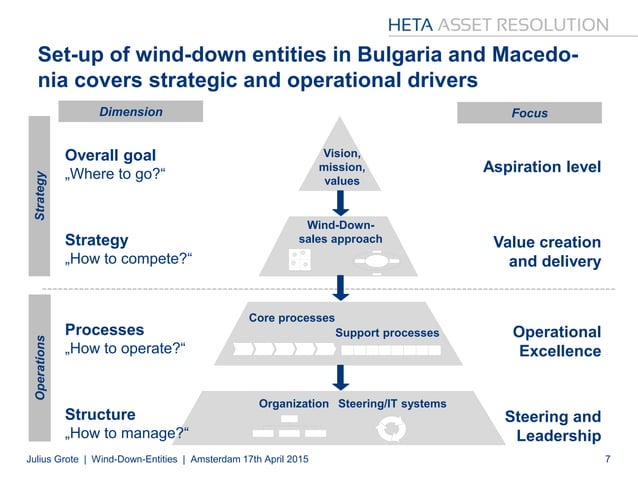 HETA ASSET RESOLUTION

Set-up of wind-down entities in Bulgaria and Macedonia covers strategic and operational drivers

Dimension

Focus

Strategy

Overall goal
„Where to go?“

Vision, mission, values

Aspiration level

Strategy
„How to compete?“

Wind-Down-sales approach

Value creation and delivery

Operations

Processes
„How to operate?“

Core processes

Support processes

Operational Excellence

Structure
„How to manage?“

Organization

Steering/IT systems

Steering and Leadership

Julius Grote | Wind-Down-Entities | Amsterdam 17th April 2015

7